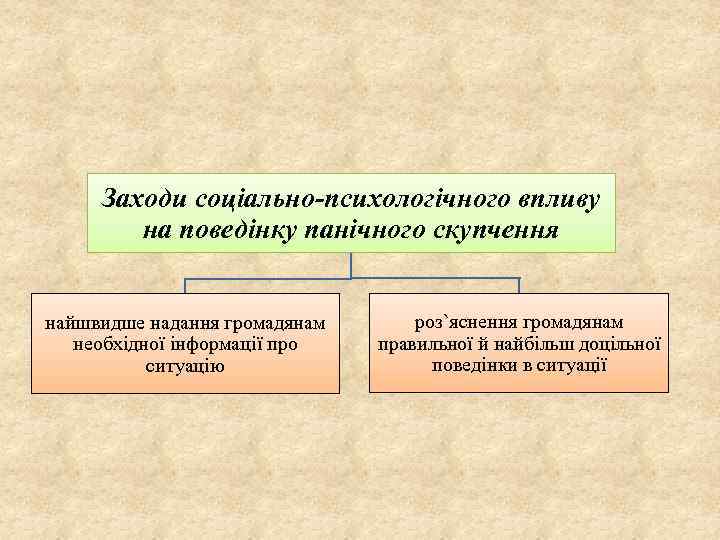 Заходи соціально-психологічного впливу на поведінку панічного скупчення

найшвидше надання громадянам необхідної інформації про ситуацію

роз`яснення громадянам правильної й найбільш доцільної поведінки в ситуації